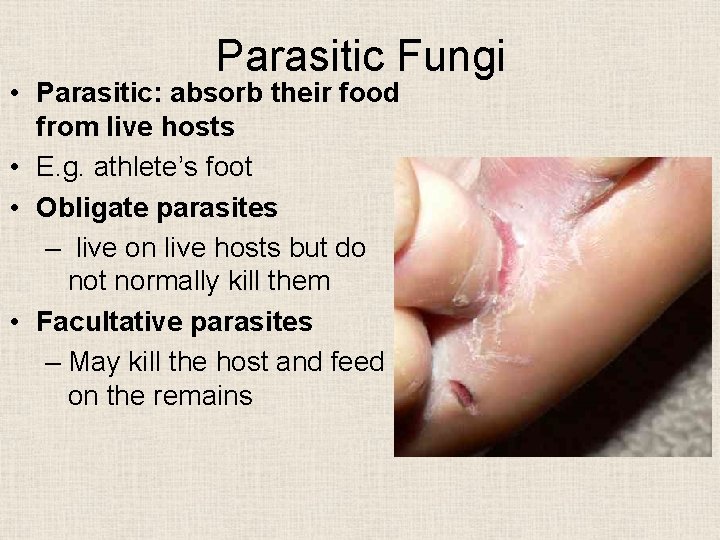 Parasitic Fungi

• Parasitic: absorb their food from live hosts

• E.g. athlete's foot

• Obligate parasites

– live on live hosts but do not normally kill them

• Facultative parasites

– May kill the host and feed on the remains